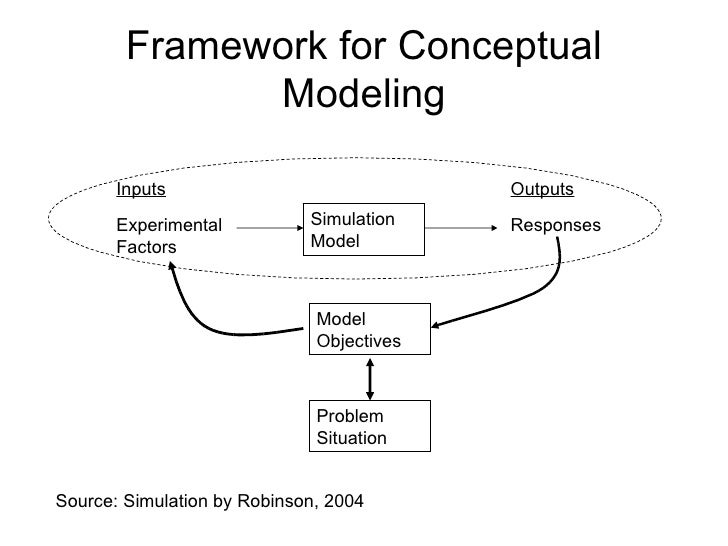 Framework for Conceptual Modeling

Inputs

Experimental Factors

Simulation Model

Outputs

Responses

Model Objectives

Problem Situation

Source: Simulation by Robinson, 2004